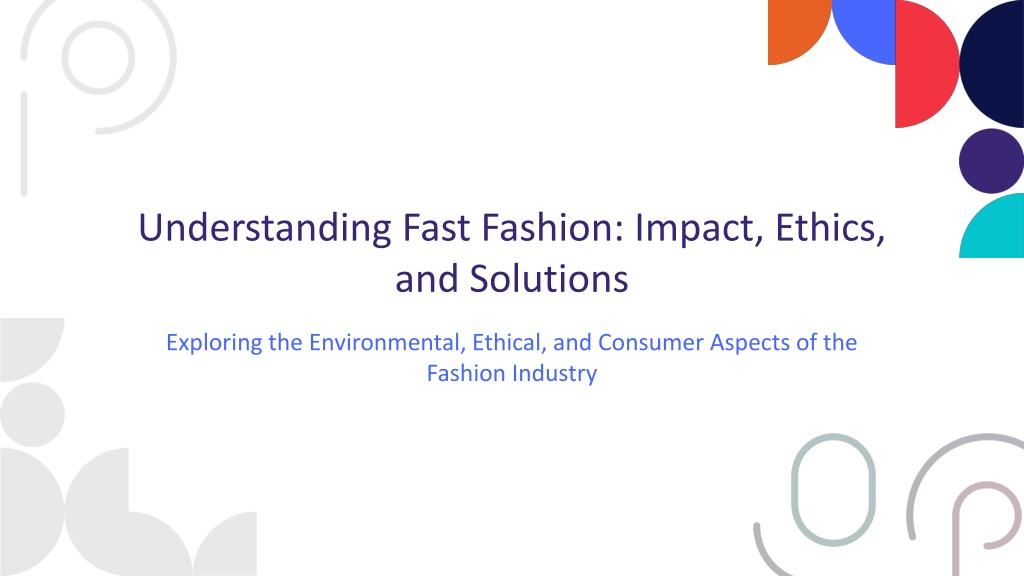 Understanding Fast Fashion: Impact, Ethics, and Solutions

Exploring the Environmental, Ethical, and Consumer Aspects of the Fashion Industry